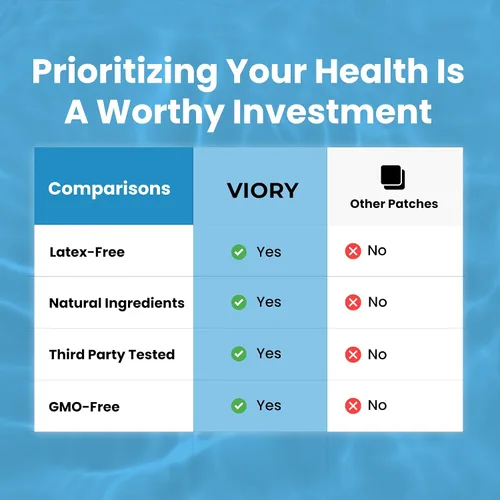 Prioritizing Your Health Is A Worthy Investment

| Comparisons | VIORY | Other Patches |
|---|---|---|
| Latex-Free | Yes | No |
| Natural Ingredients | Yes | No |
| Third Party Tested | Yes | No |
| GMO-Free | Yes | No |